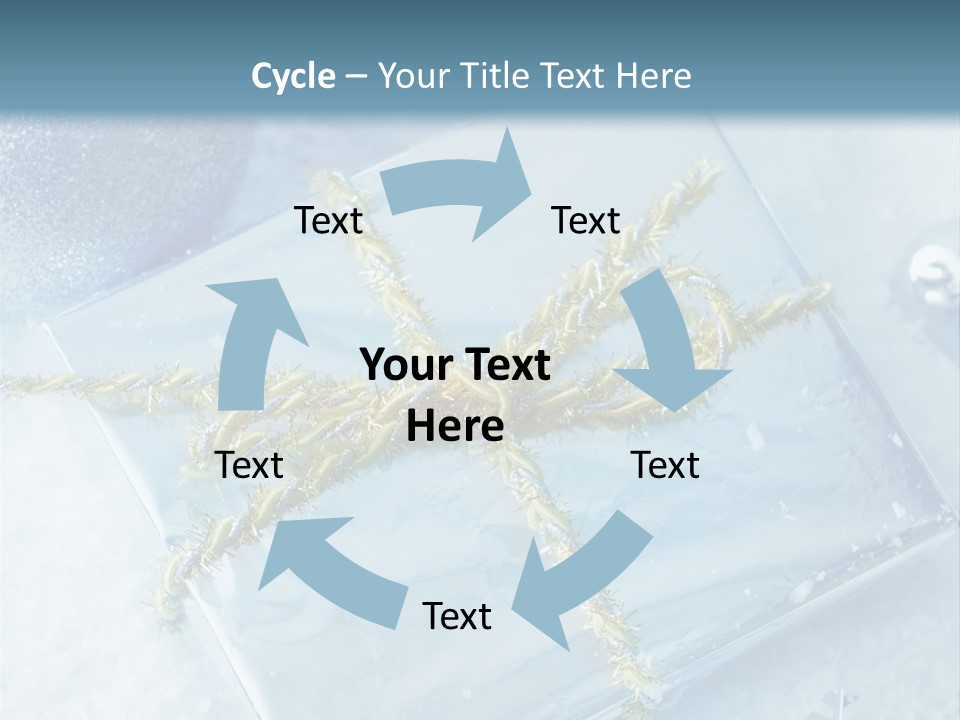 Cycle – Your Title Text Here

Text

Text

Your Text Here

Text

Text

Text